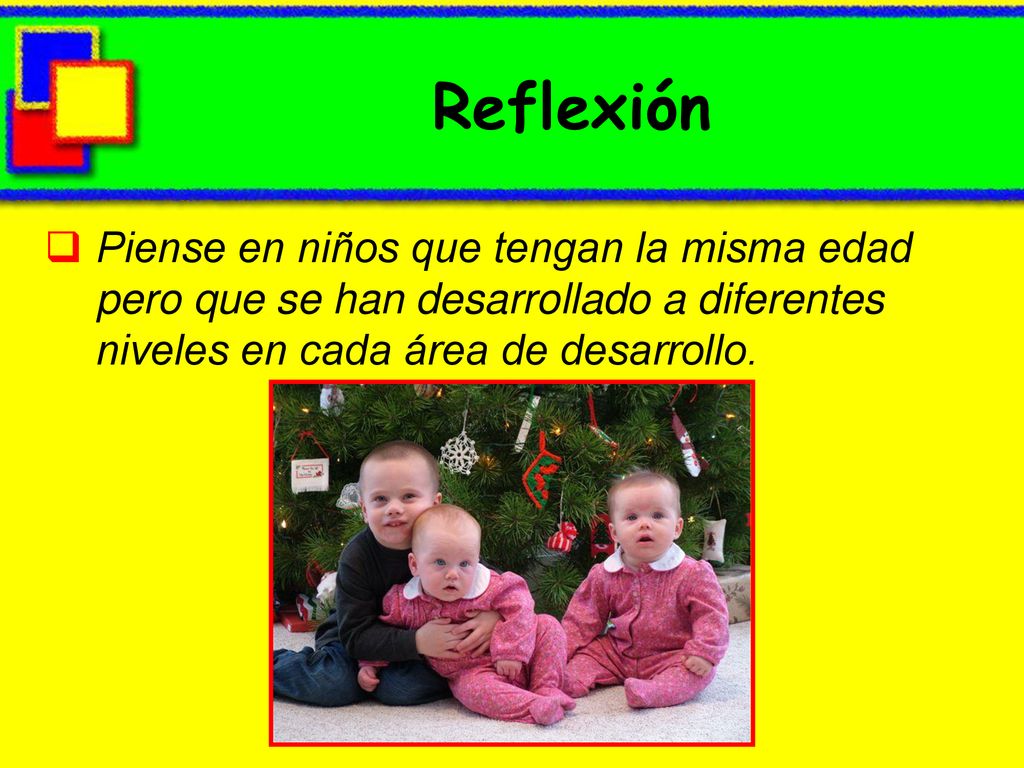 Reflexión

Piense en niños que tengan la misma edad pero que se han desarrollado a diferentes niveles en cada área de desarrollo.